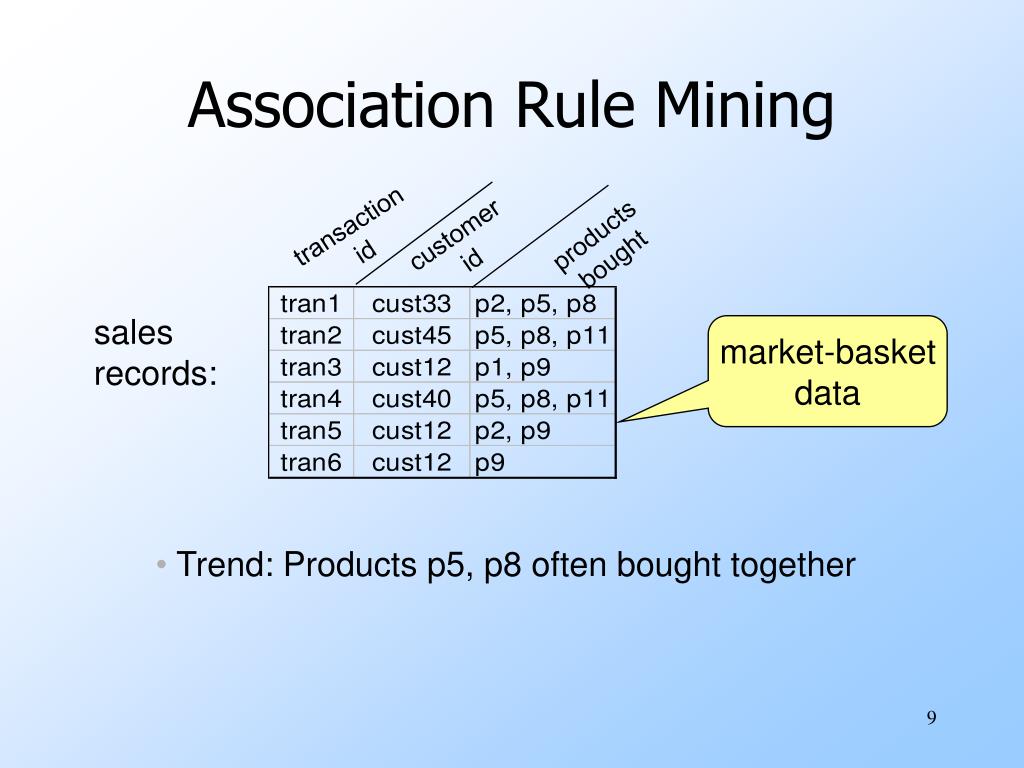 Association Rule Mining

sales records:

| transaction id | customer id | products bought |
|---|---|---|
| tran1 | cust33 | p2, p5, p8 |
| tran2 | cust45 | p5, p8, p11 |
| tran3 | cust12 | p1, p9 |
| tran4 | cust40 | p5, p8, p11 |
| tran5 | cust12 | p2, p9 |
| tran6 | cust12 | p9 |

market-basket data

• Trend: Products p5, p8 often bought together

9